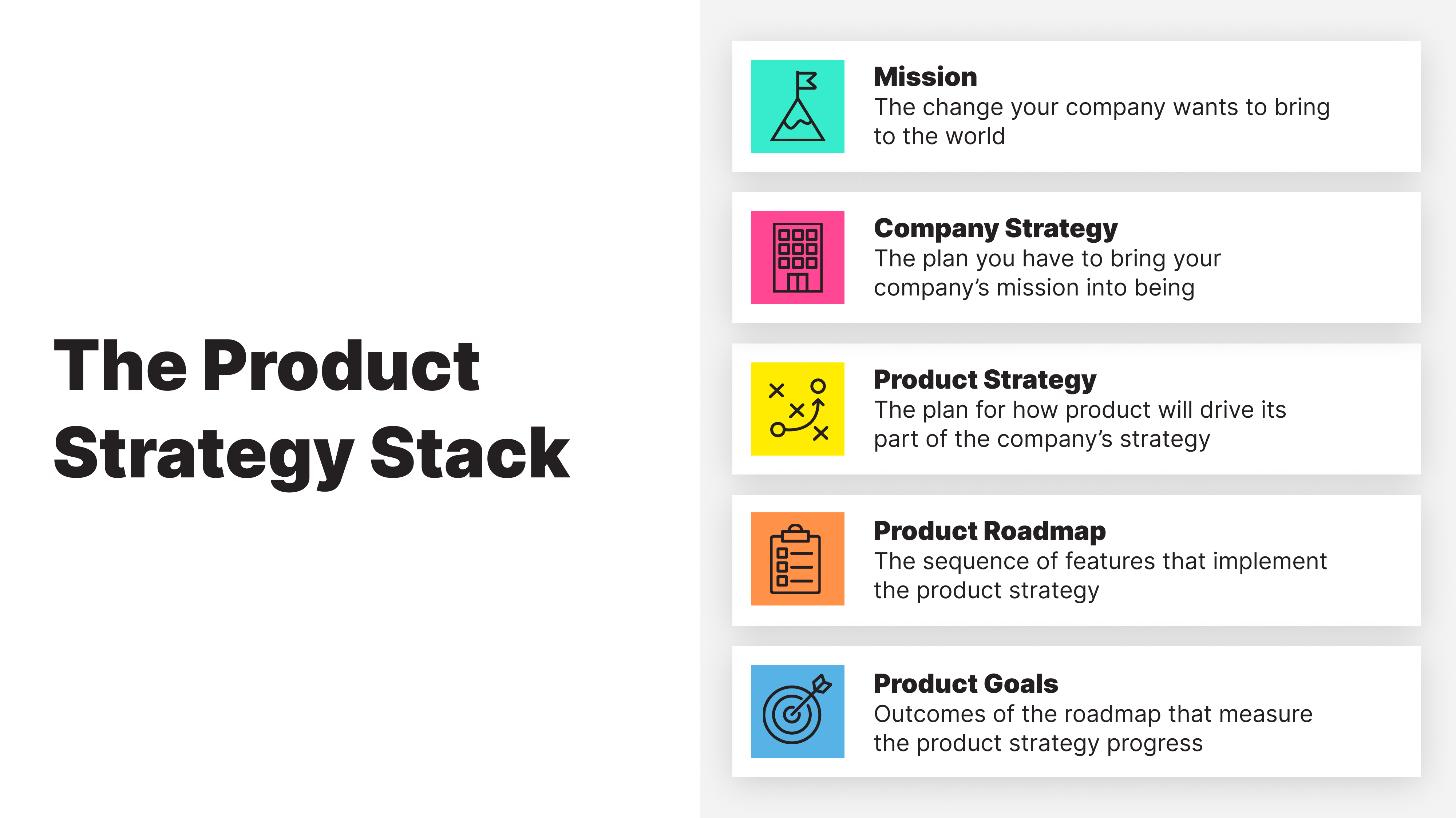 The Product Strategy Stack

Mission
The change your company wants to bring to the world

Company Strategy
The plan you have to bring your company's mission into being

Product Strategy
The plan for how product will drive its part of the company's strategy

Product Roadmap
The sequence of features that implement the product strategy

Product Goals
Outcomes of the roadmap that measure the product strategy progress